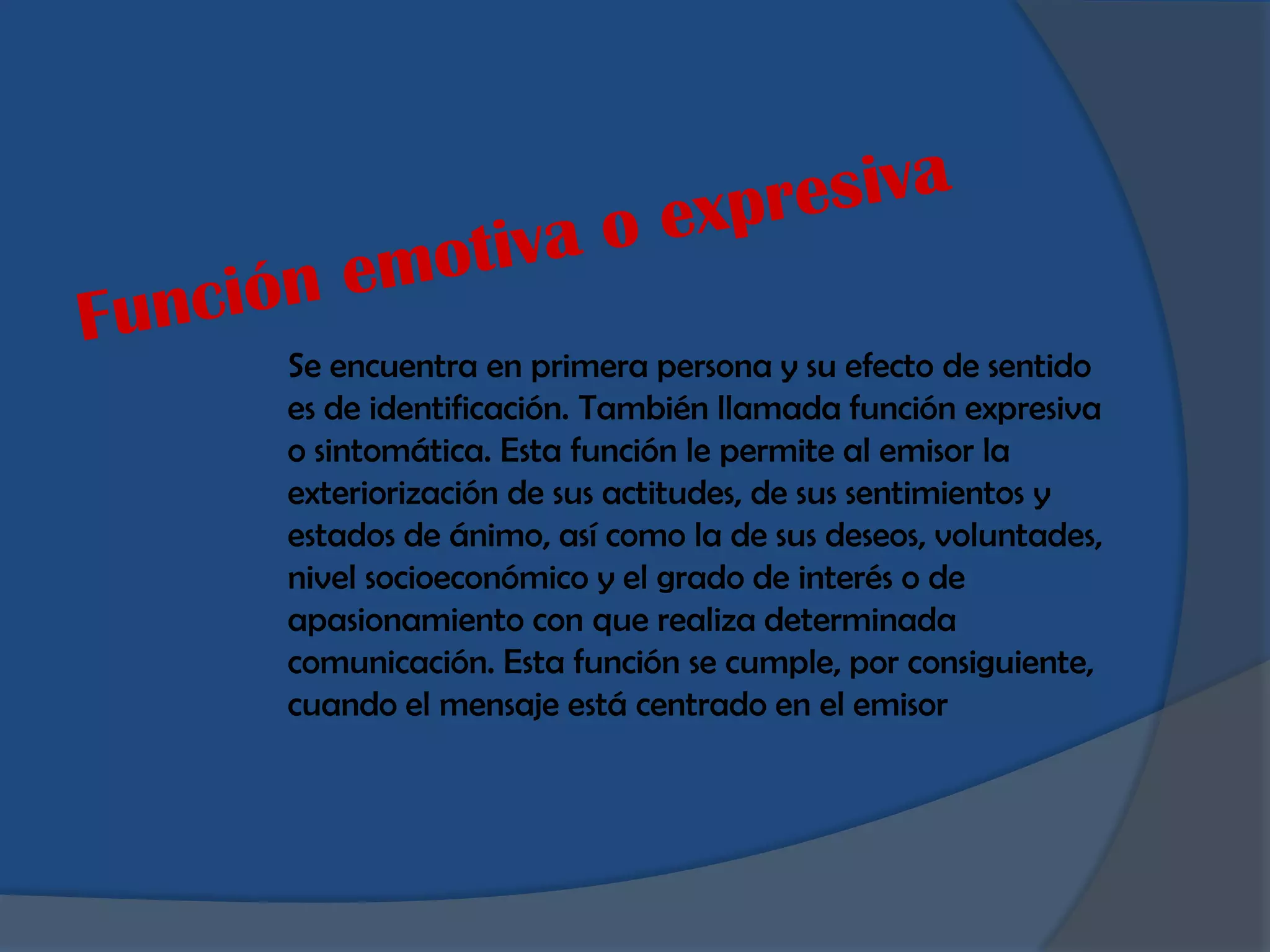 Función emotiva o expresiva

Se encuentra en primera persona y su efecto de sentido es de identificación. También llamada función expresiva o sintomática. Esta función le permite al emisor la exteriorización de sus actitudes, de sus sentimientos y estados de ánimo, así como la de sus deseos, voluntades, nivel socioeconómico y el grado de interés o de apasionamiento con que realiza determinada comunicación. Esta función se cumple, por consiguiente, cuando el mensaje está centrado en el emisor